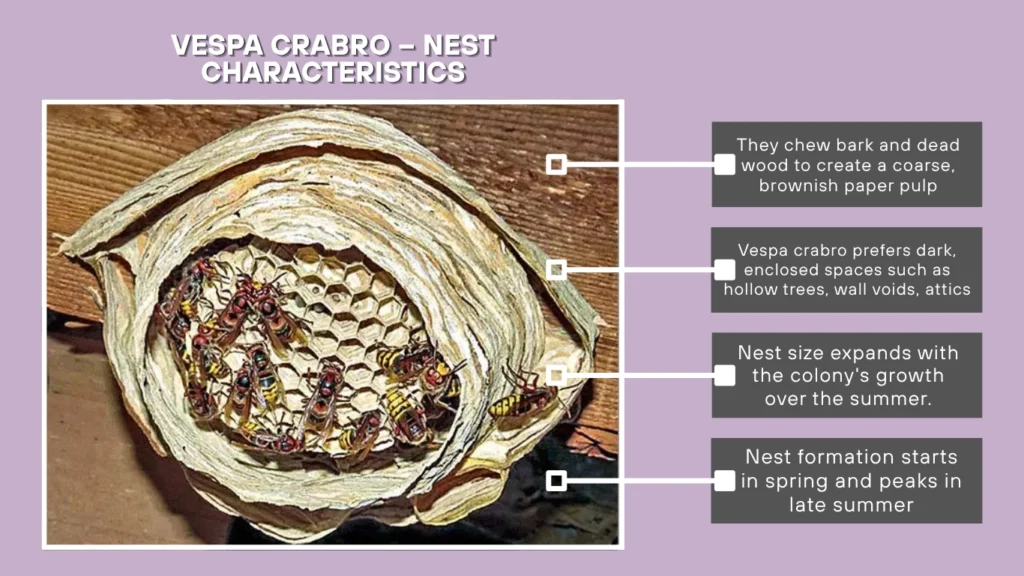 VESPA CRABRO – NEST CHARACTERISTICS

They chew bark and dead wood to create a coarse, brownish paper pulp

Vespa crabro prefers dark, enclosed spaces such as hollow trees, wall voids, attics

Nest size expands with the colony's growth over the summer.

Nest formation starts in spring and peaks in late summer